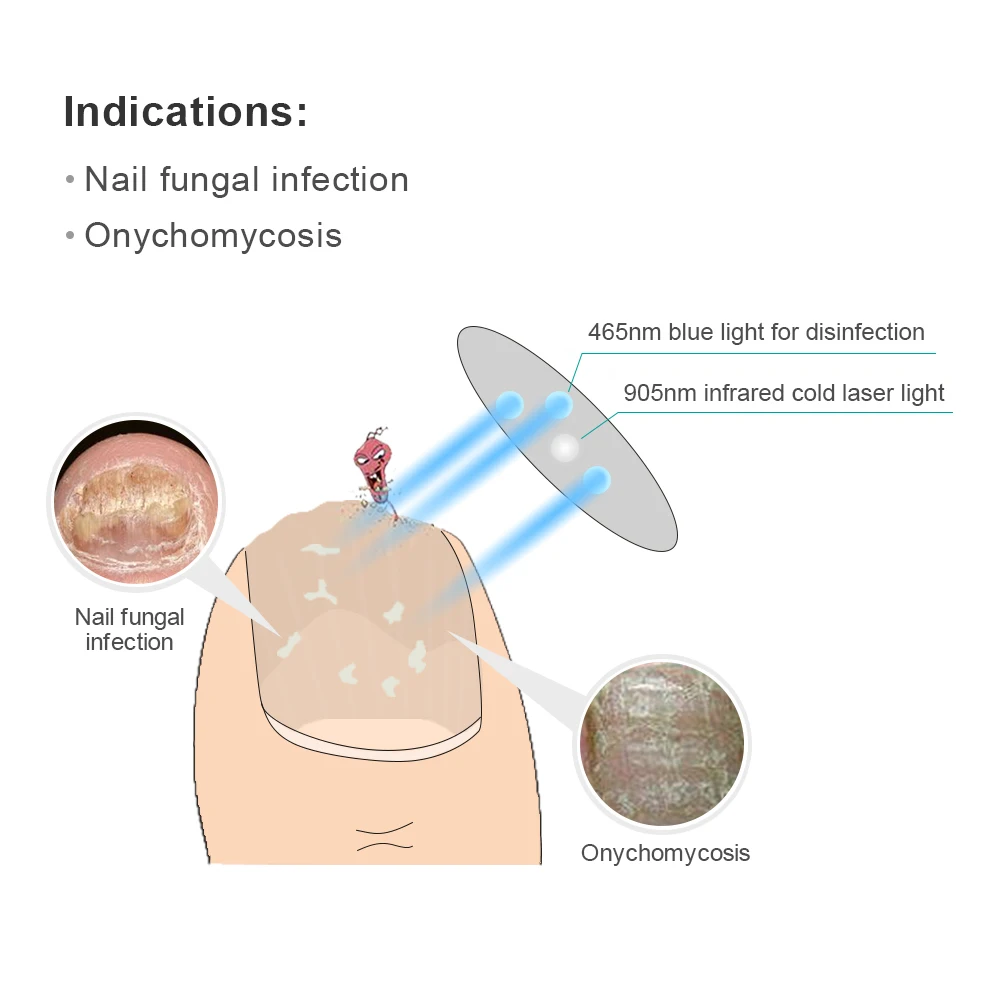 Indications:
• Nail fungal infection
• Onychomycosis

465nm blue light for disinfection
905nm infrared cold laser light

Nail fungal infection

Onychomycosis